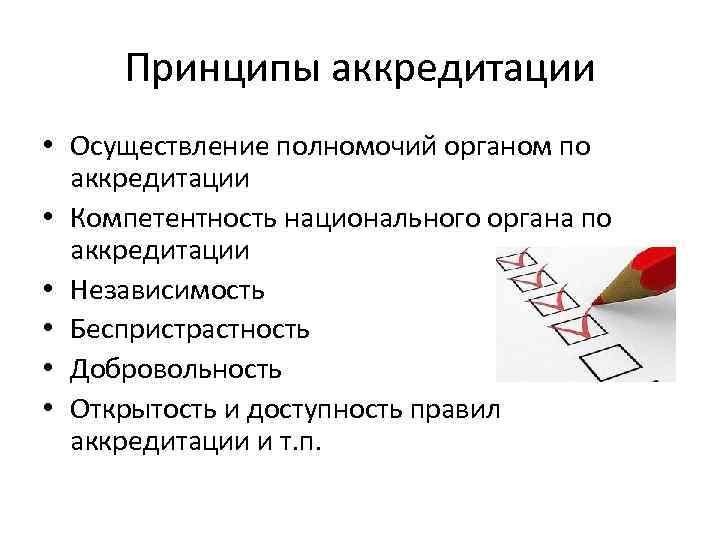 Принципы аккредитации

• Осуществление полномочий органом по аккредитации
• Компетентность национального органа по аккредитации
• Независимость
• Беспристрастность
• Добровольность
• Открытость и доступность правил аккредитации и т.п.